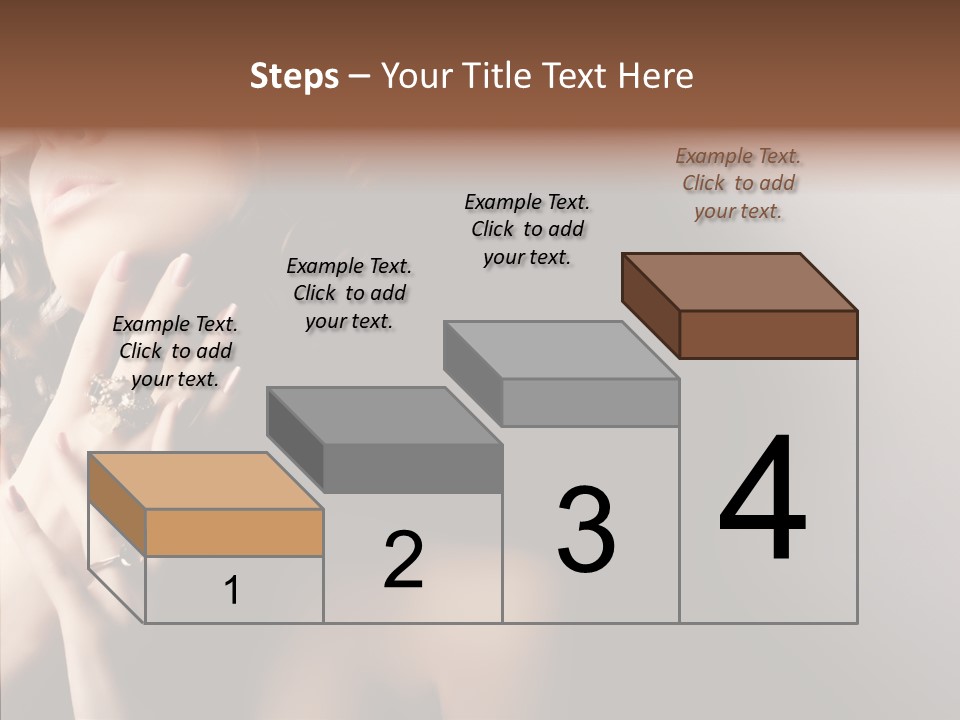 Steps – Your Title Text Here

Example Text. Click to add your text.

Example Text. Click to add your text.

Example Text. Click to add your text.

Example Text. Click to add your text.

1

2

3

4